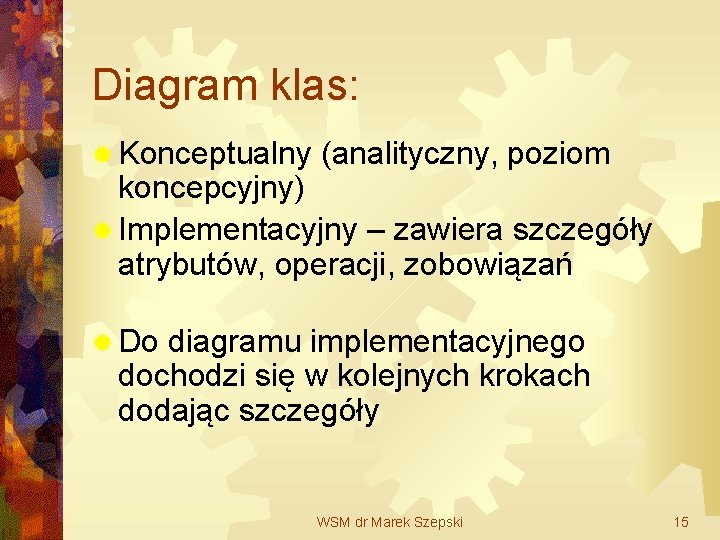 Diagram klas:

Konceptualny (analityczny, poziom koncepcyjny)

Implementacyjny – zawiera szczegóły atrybutów, operacji, zobowiązań

Do diagramu implementacyjnego dochodzi się w kolejnych krokach dodając szczegóły

WSM dr Marek Szepski

15